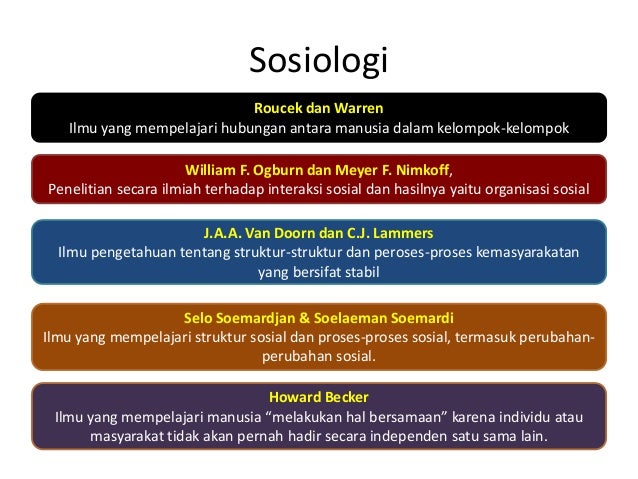 Sosiologi

Roucek dan Warren
Ilmu yang mempelajari hubungan antara manusia dalam kelompok-kelompok

William F. Ogburn dan Meyer F. Nimkoff,
Penelitian secara ilmiah terhadap interaksi sosial dan hasilnya yaitu organisasi sosial

J.A.A. Van Doorn dan C.J. Lammers
Ilmu pengetahuan tentang struktur-struktur dan peroses-proses kemasyarakatan yang bersifat stabil

Selo Soemardjan & Soelaeman Soemardi
Ilmu yang mempelajari struktur sosial dan proses-proses sosial, termasuk perubahan-perubahan sosial.

Howard Becker
Ilmu yang mempelajari manusia “melakukan hal bersamaan” karena individu atau masyarakat tidak akan pernah hadir secara independen satu sama lain.